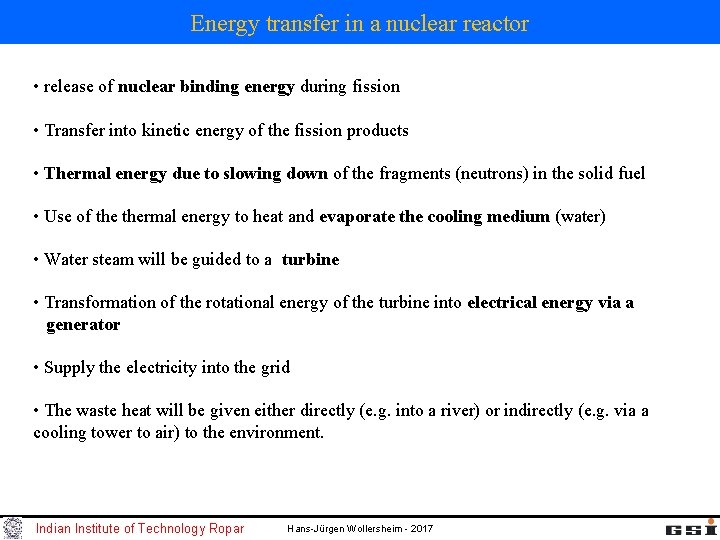 Energy transfer in a nuclear reactor

• release of nuclear binding energy during fission

• Transfer into kinetic energy of the fission products

• Thermal energy due to slowing down of the fragments (neutrons) in the solid fuel

• Use of the thermal energy to heat and evaporate the cooling medium (water)

• Water steam will be guided to a turbine

• Transformation of the rotational energy of the turbine into electrical energy via a generator

• Supply the electricity into the grid

• The waste heat will be given either directly (e.g. into a river) or indirectly (e.g. via a cooling tower to air) to the environment.

Indian Institute of Technology Ropar

Hans-Jürgen Wollersheim - 2017

GSI